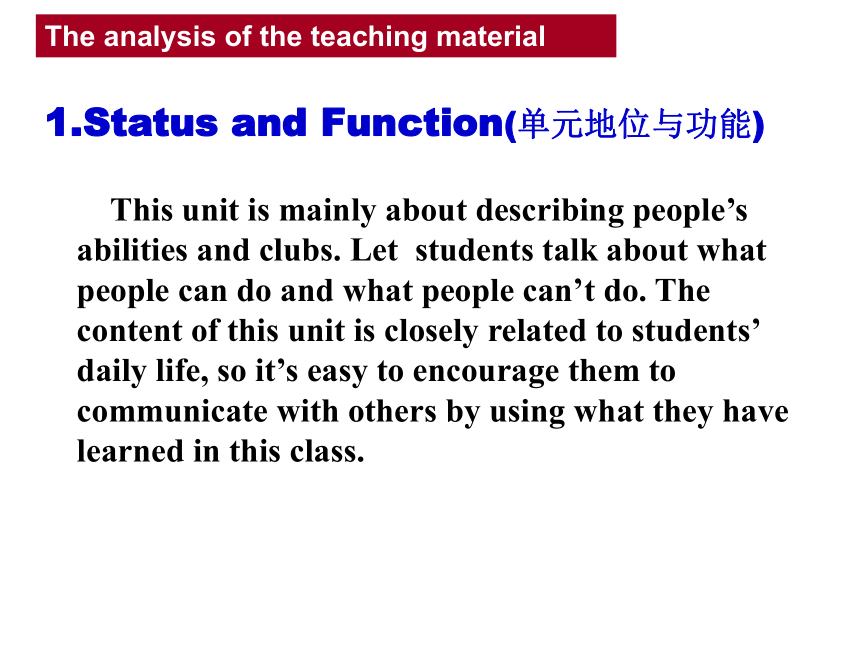 The analysis of the teaching material

1.Status and Function(单元地位与功能)

This unit is mainly about describing people’s abilities and clubs. Let  students talk about what people can do and what people can’t do. The content of this unit is closely related to students’ daily life, so it’s easy to encourage them to communicate with others by using what they have learned in this class.